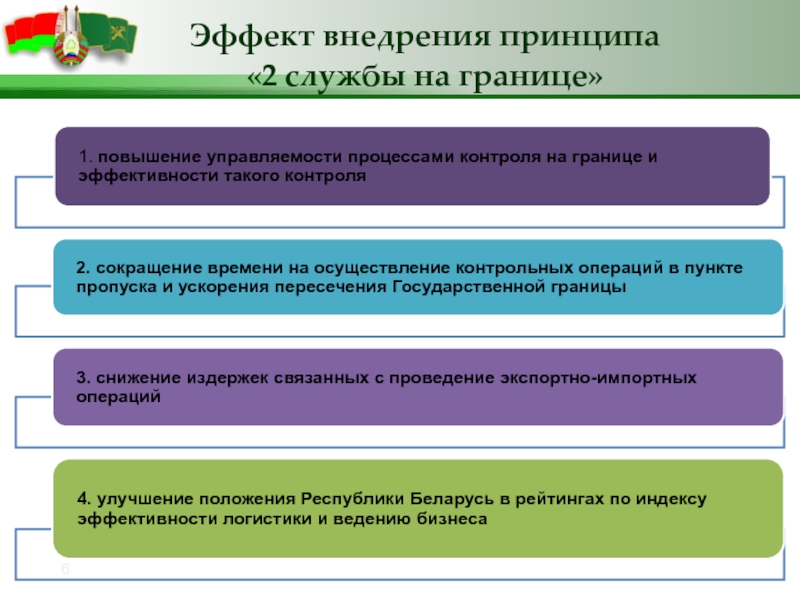 Эффект внедрения принципа «2 службы на границе»

1. повышение управляемости процессами контроля на границе и эффективности такого контроля

2. сокращение времени на осуществление контрольных операций в пункте пропуска и ускорения пересечения Государственной границы

3. снижение издержек связанных с проведение экспортно-импортных операций

4. улучшение положения Республики Беларусь в рейтингах по индексу эффективности логистики и ведению бизнеса

6